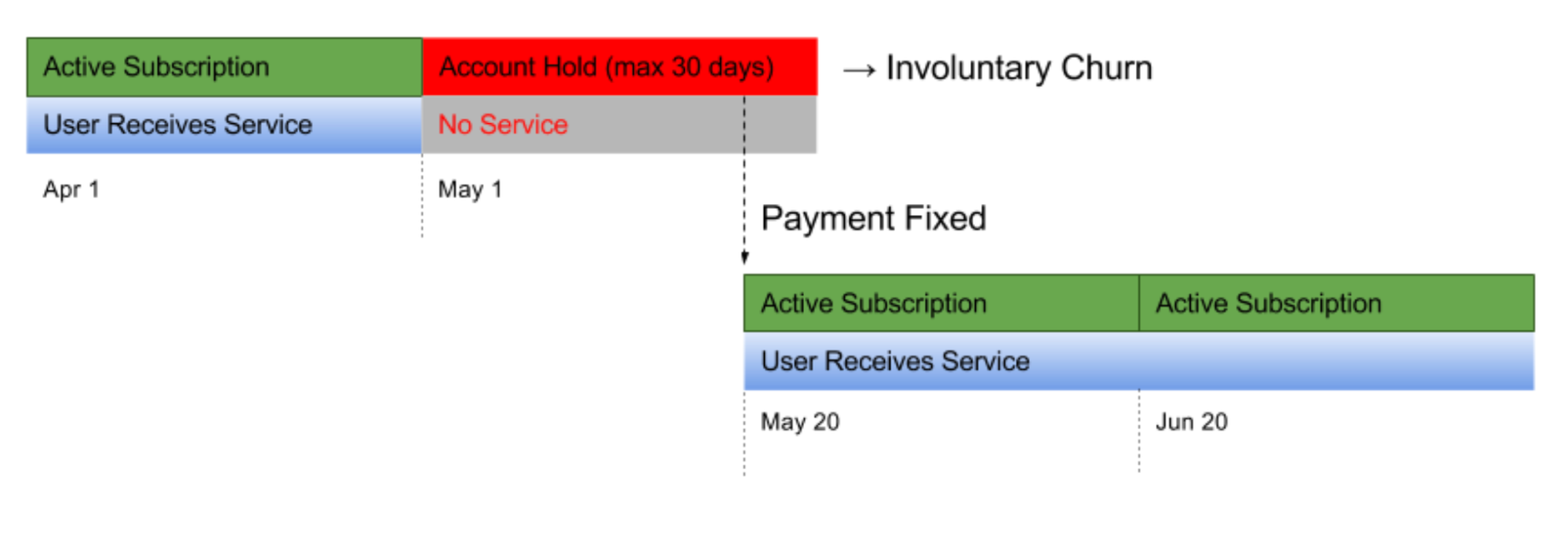 Active Subscription

Account Hold (max 30 days)

→ Involuntary Churn

User Receives Service

No Service

Apr 1

May 1

Payment Fixed

Active Subscription

Active Subscription

User Receives Service

May 20

Jun 20